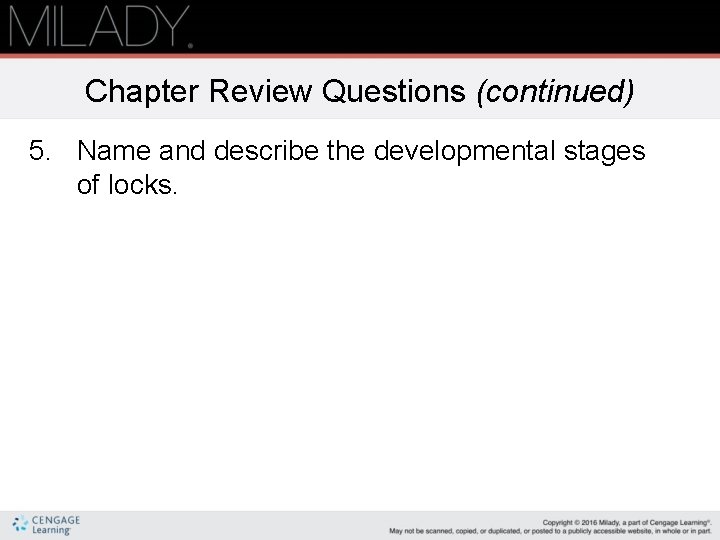 MILADY.

Chapter Review Questions (continued)

5. Name and describe the developmental stages of locks.

CENGAGE Learning

Copyright © 2016 Milady, a part of Cengage Learning®. May not be scanned, copied, or duplicated, or posted to a publicly accessible website, in whole or in part.